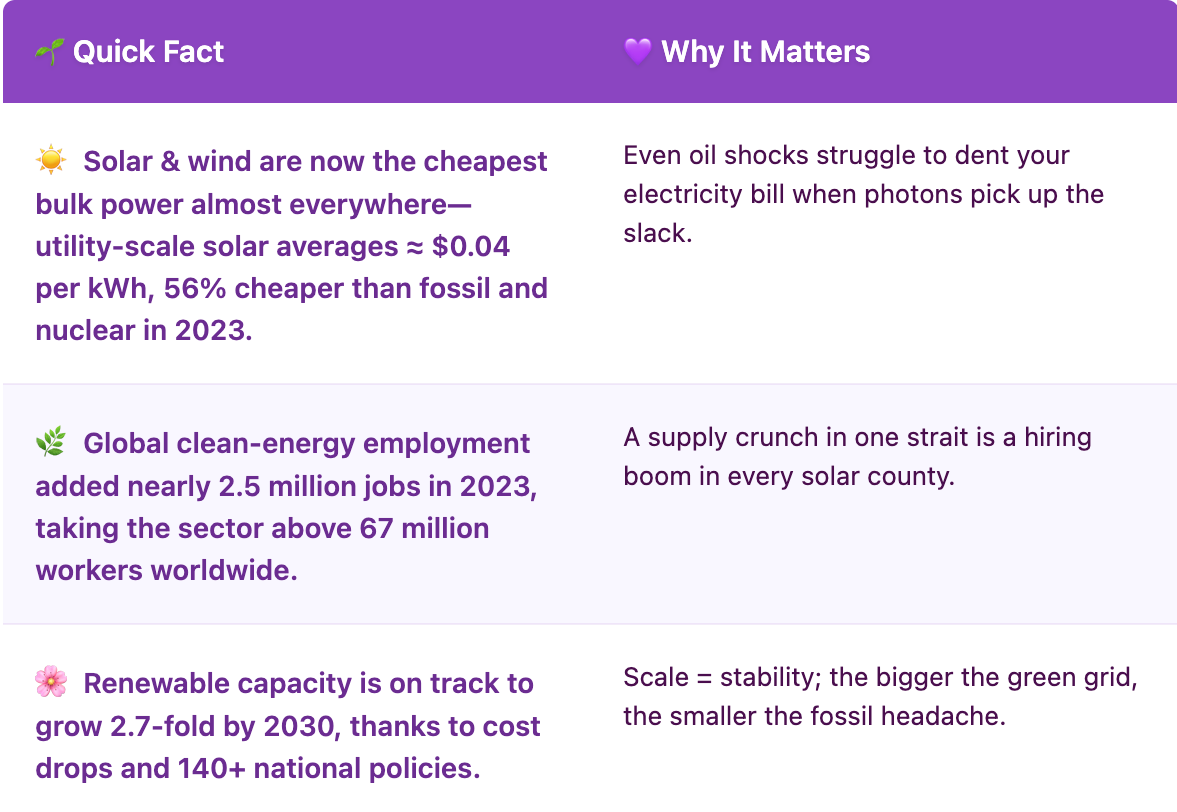 | 🌱 Quick Fact | 💜 Why It Matters |
|---|---|
| ☀️ Solar & wind are now the cheapest bulk power almost everywhere—utility-scale solar averages ≈ \$0.04 per kWh, 56% cheaper than fossil and nuclear in 2023. | Even oil shocks struggle to dent your electricity bill when photons pick up the slack. |
| 🌿 Global clean-energy employment added nearly 2.5 million jobs in 2023, taking the sector above 67 million workers worldwide. | A supply crunch in one strait is a hiring boom in every solar county. |
| 🌸 Renewable capacity is on track to grow 2.7-fold by 2030, thanks to cost drops and 140+ national policies. | Scale = stability; the bigger the green grid, the smaller the fossil headache. |